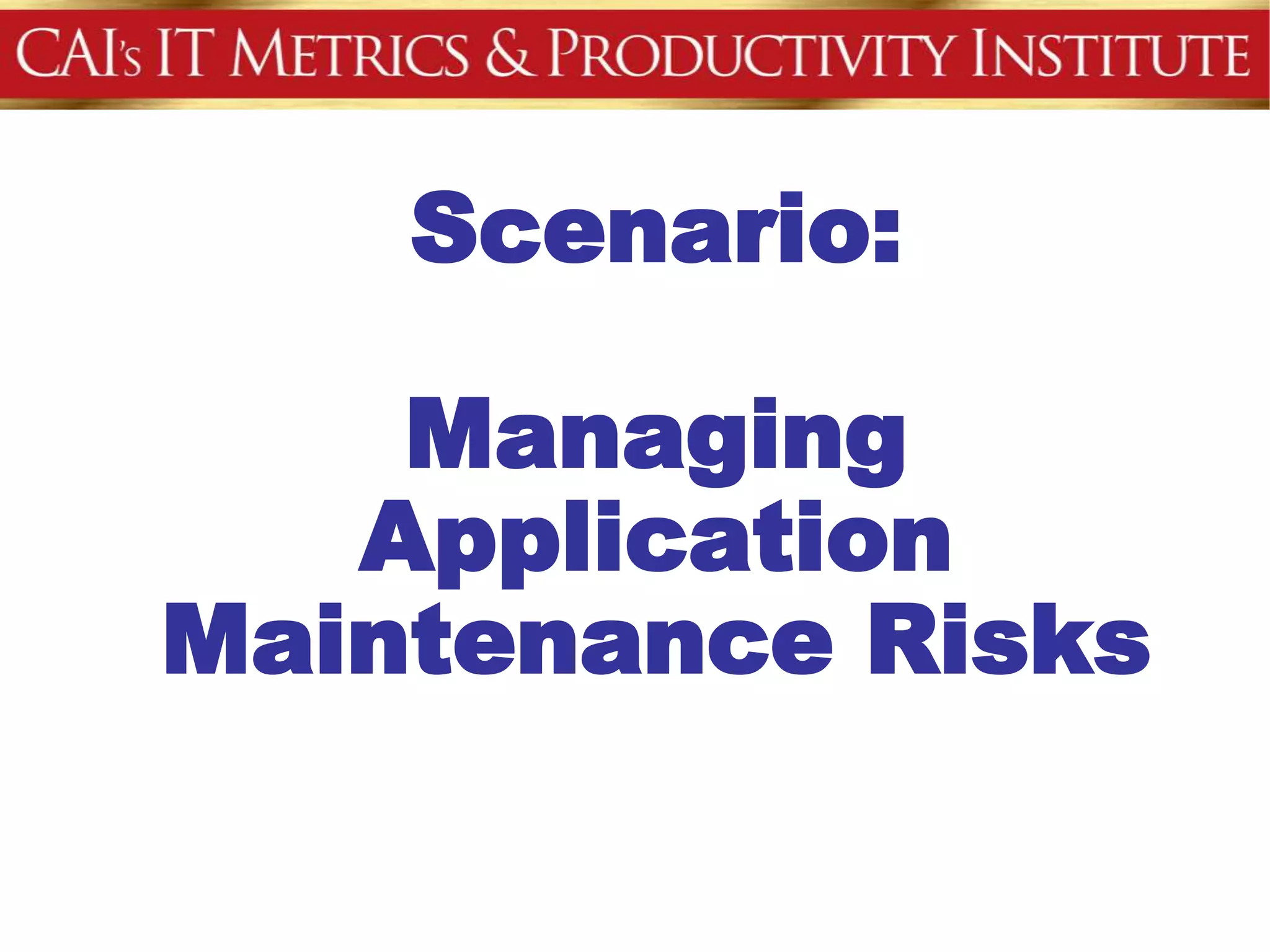 CAI's IT METRICS & PRODUCTIVITY INSTITUTE

Scenario:

Managing Application Maintenance Risks